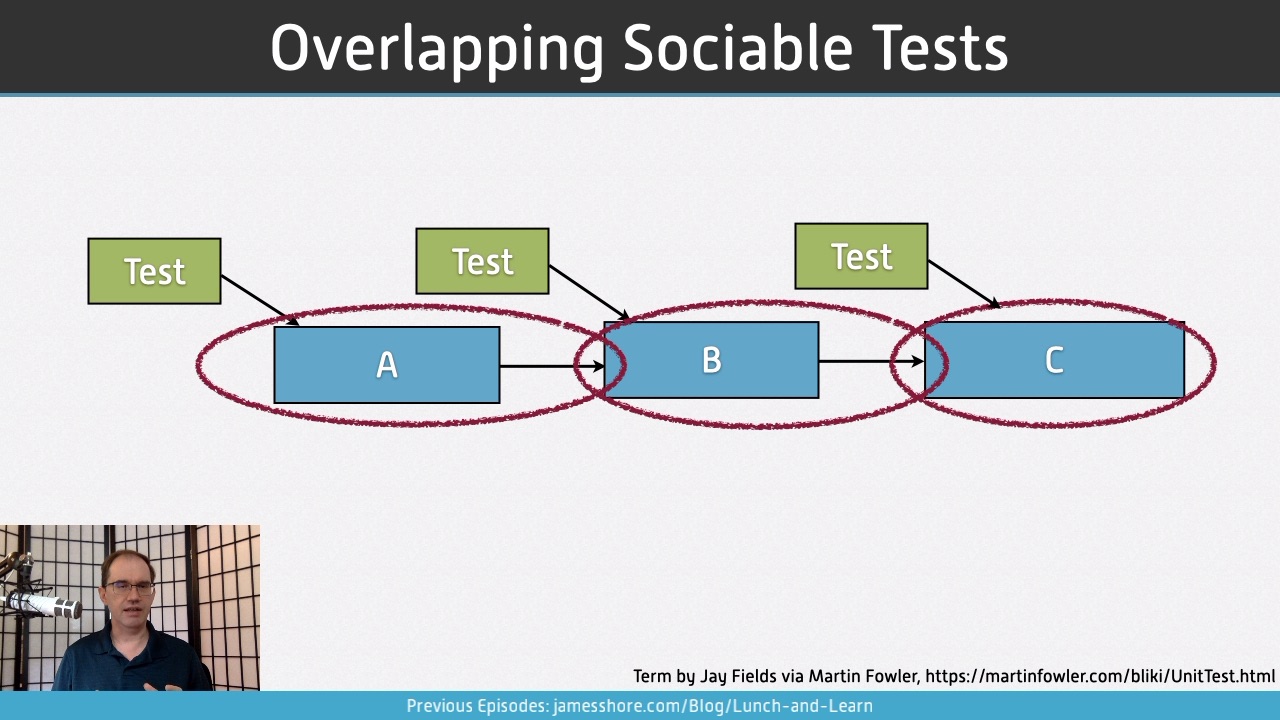 Overlapping Sociable Tests

Test

Test

Test

A

B

C

Term by Jay Fields via Martin Fowler, https://martinfowler.com/bliki/UnitTest.html

Previous Episodes: jamesshore.com/Blog/Lunch-and-Learn